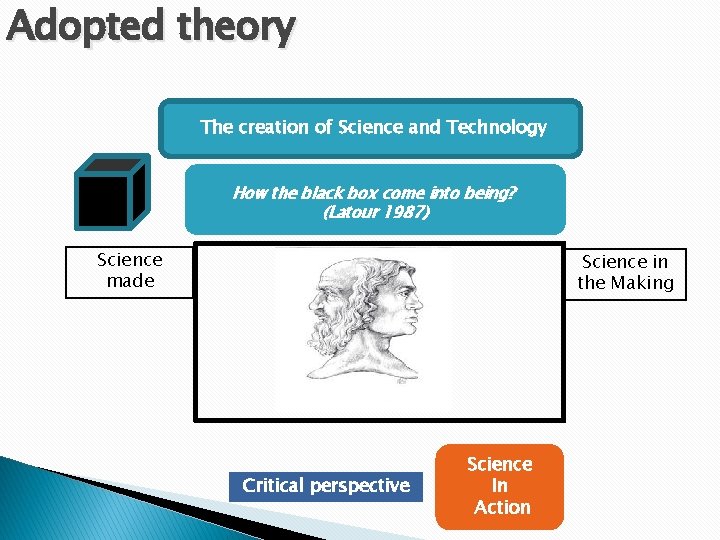 Adopted theory

The creation of Science and Technology

How the black box come into being?
(Latour 1987)

Science made

Science in the Making

Critical perspective

Science In Action